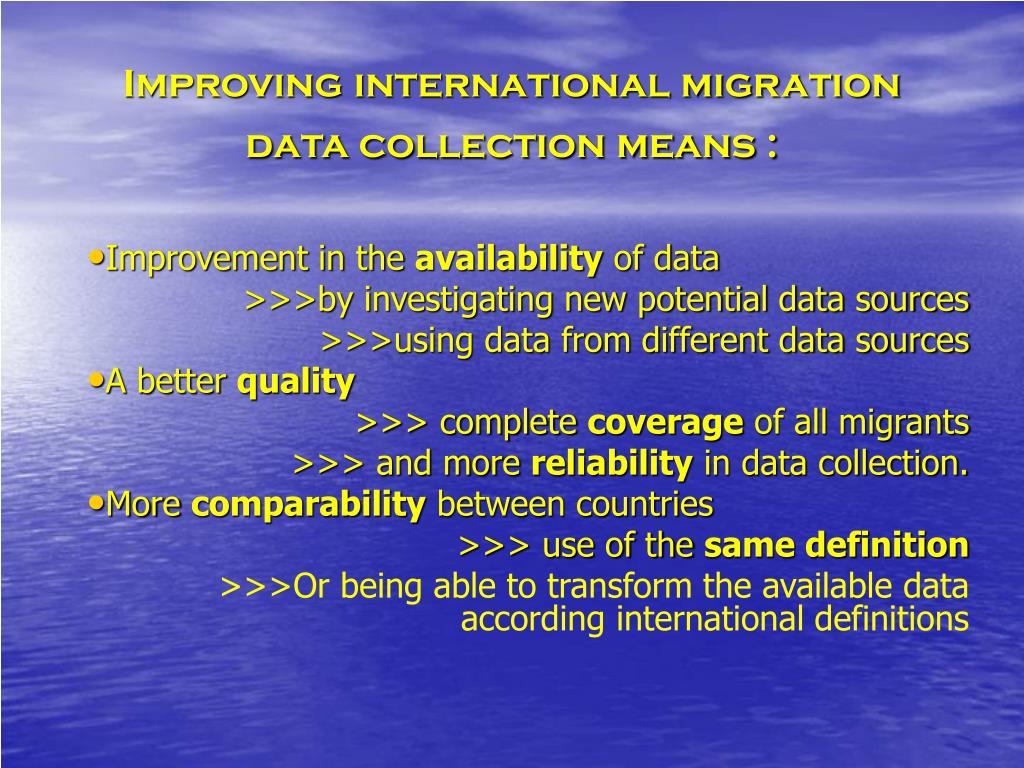 Improving international migration data collection means :

•Improvement in the availability of data
>>>by investigating new potential data sources
>>>using data from different data sources
•A better quality
>>> complete coverage of all migrants
>>> and more reliability in data collection.
•More comparability between countries
>>> use of the same definition
>>>Or being able to transform the available data according international definitions